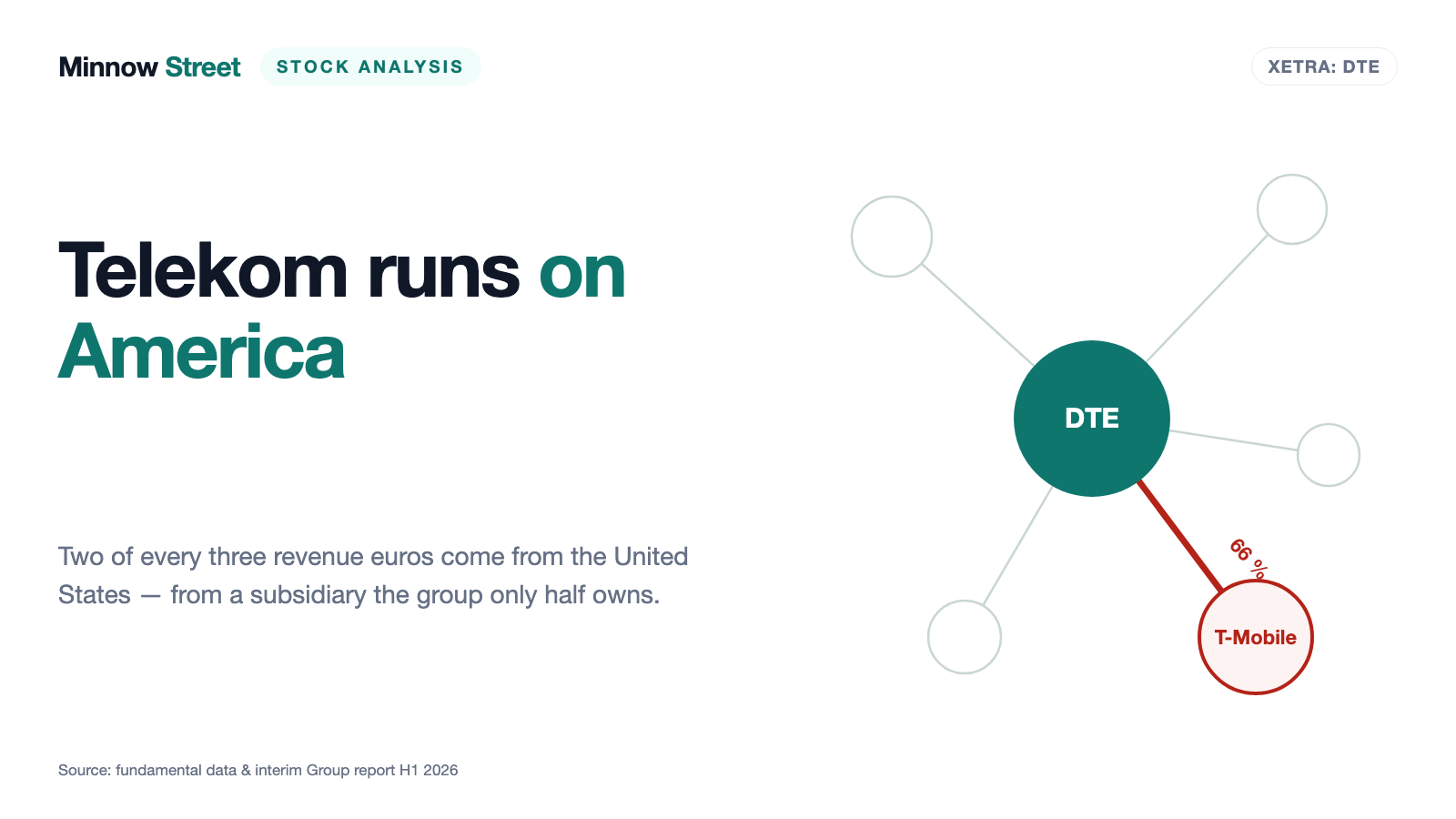 Minnow Street STOCK ANALYSIS

XETRA: DTE

Telekom runs on America

Two of every three revenue euros come from the United States — from a subsidiary the group only half owns.

DTE

66 %

T-Mobile

Source: fundamental data & interim Group report H1 2026